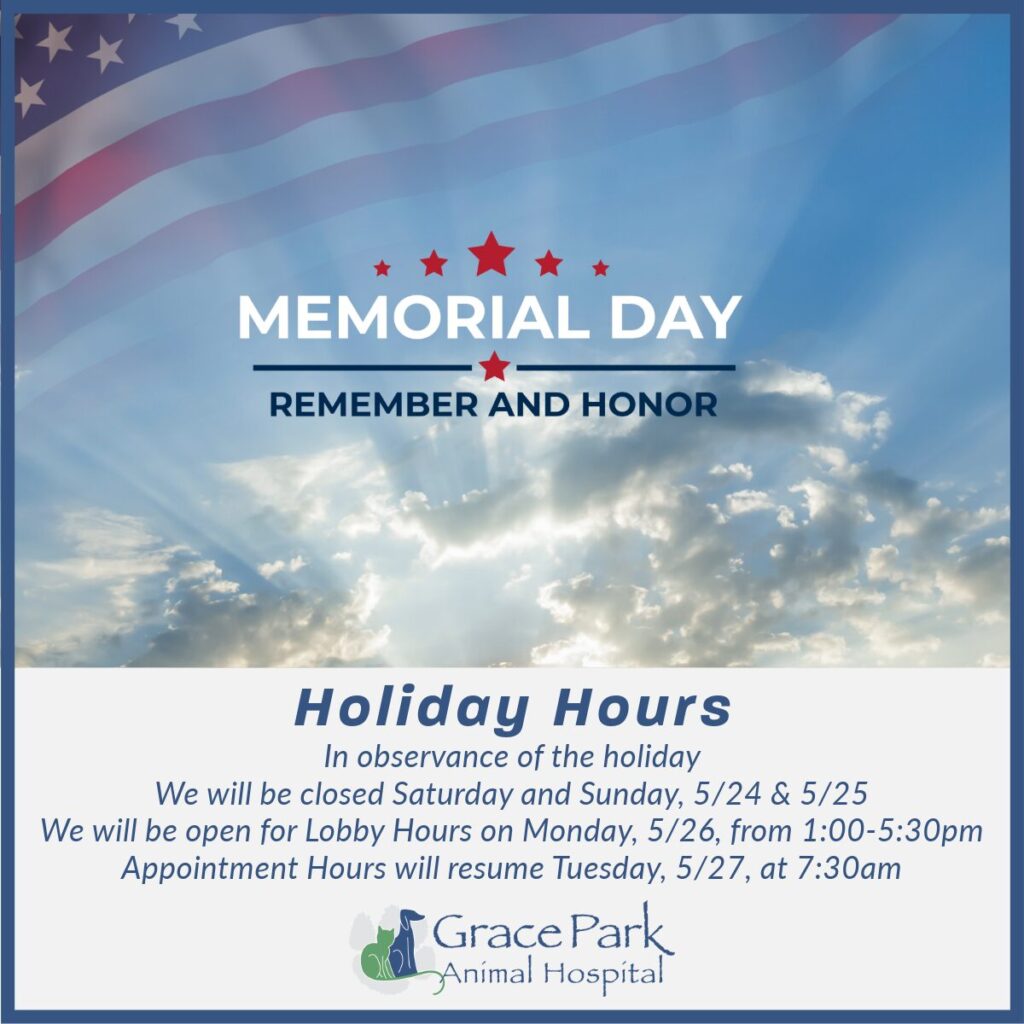 MEMORIAL DAY
REMEMBER AND HONOR

Holiday Hours
In observance of the holiday
We will be closed Saturday and Sunday, 5/24 & 5/25
We will be open for Lobby Hours on Monday, 5/26, from 1:00-5:30pm
Appointment Hours will resume Tuesday, 5/27, at 7:30am

Grace Park
Animal Hospital